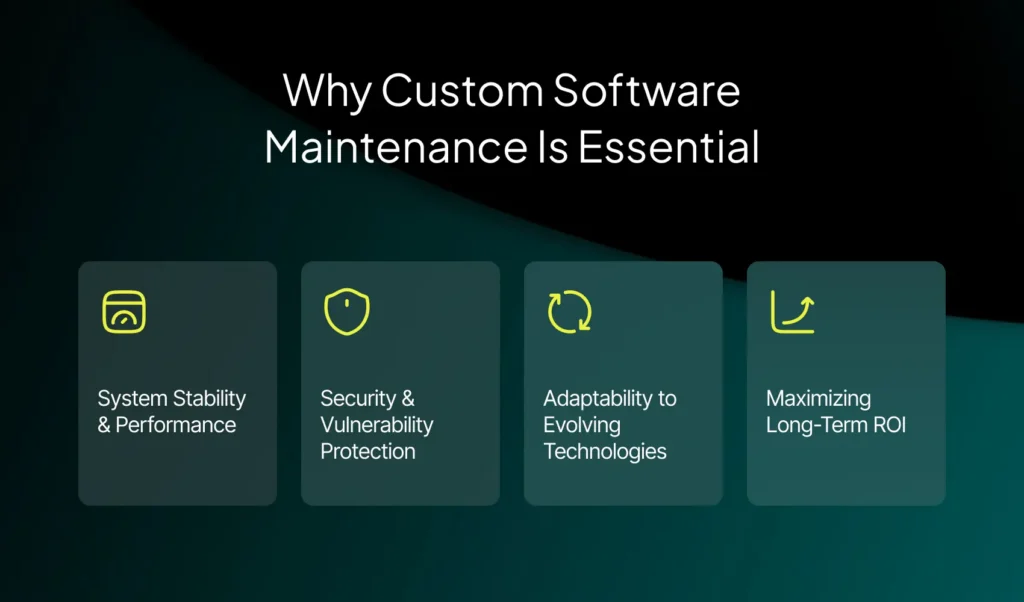 Why Custom Software Maintenance Is Essential

System Stability & Performance

Security & Vulnerability Protection

Adaptability to Evolving Technologies

Maximizing Long-Term ROI